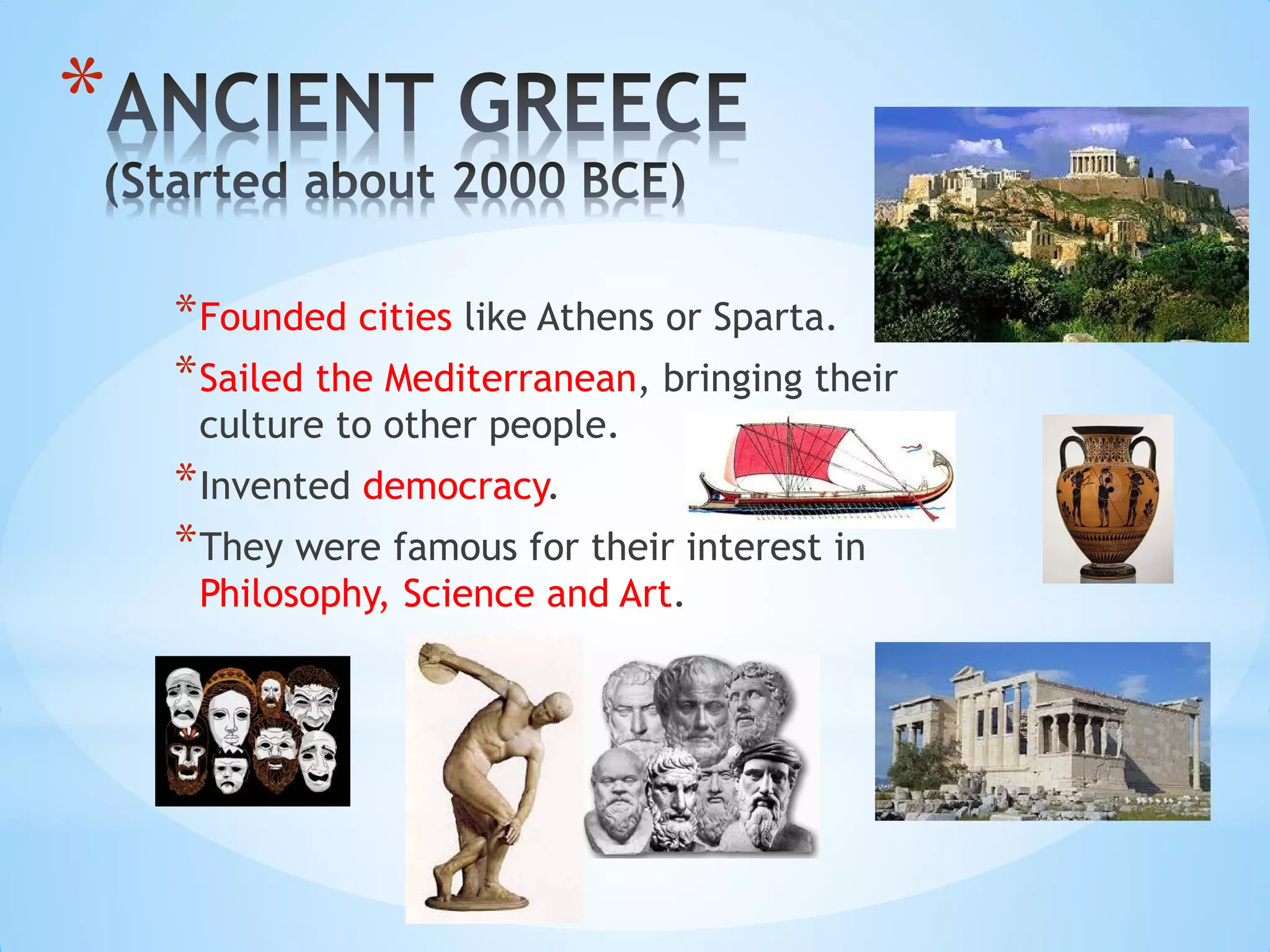 *ANCIENT GREECE
(Started about 2000 BCE)

*Founded cities like Athens or Sparta.

*Sailed the Mediterranean, bringing their culture to other people.

*Invented democracy.

*They were famous for their interest in Philosophy, Science and Art.